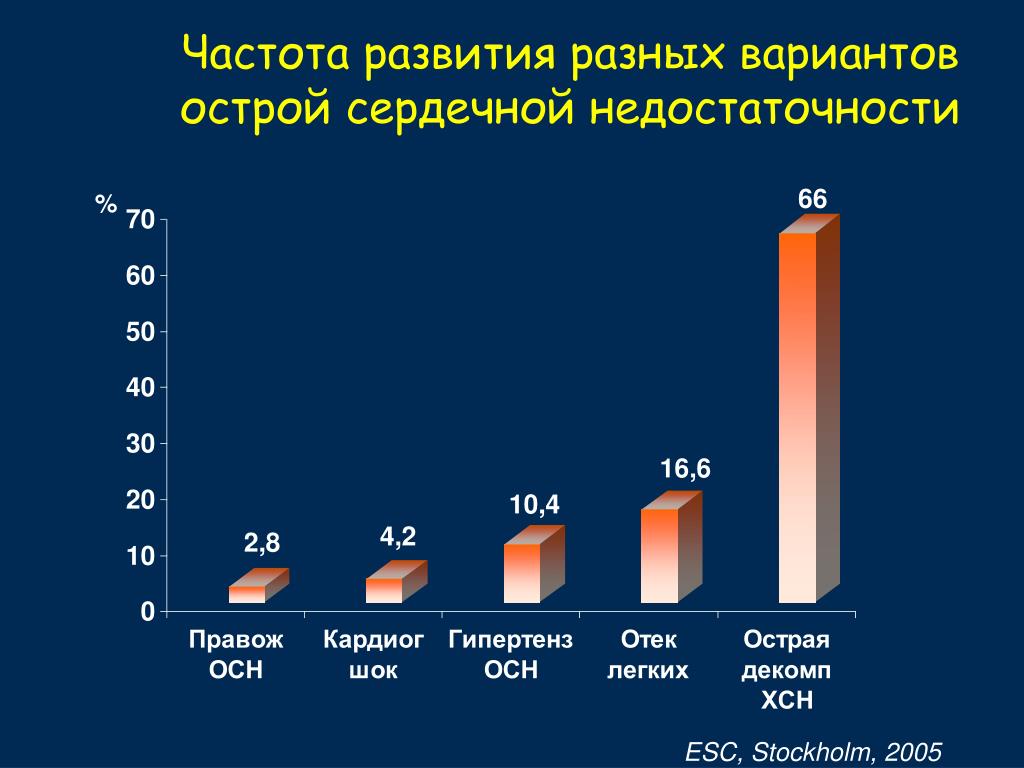 Частота развития разных вариантов острой сердечной недостаточности

%

70
60
50
40
30
20
10
0

2,8
4,2
10,4
16,6
66

Правож ОСН
Кардиог шок
Гипертенз ОСН
Отек легких
Острая декомп ХСН

ESC, Stockholm, 2005